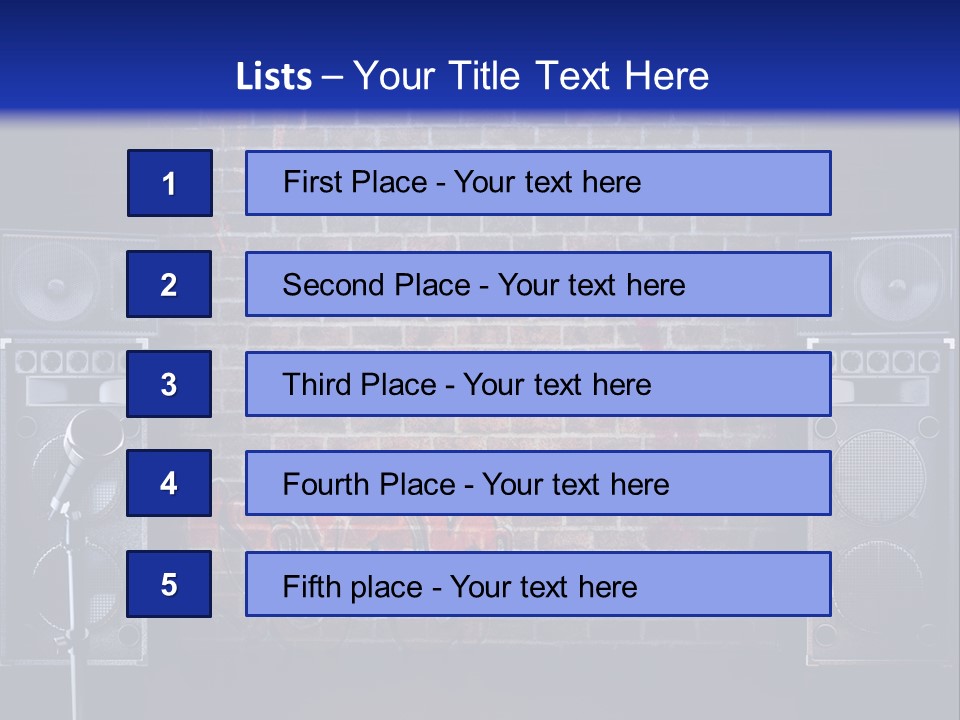 Lists – Your Title Text Here

1
First Place - Your text here

2
Second Place - Your text here

3
Third Place - Your text here

4
Fourth Place - Your text here

5
Fifth place - Your text here